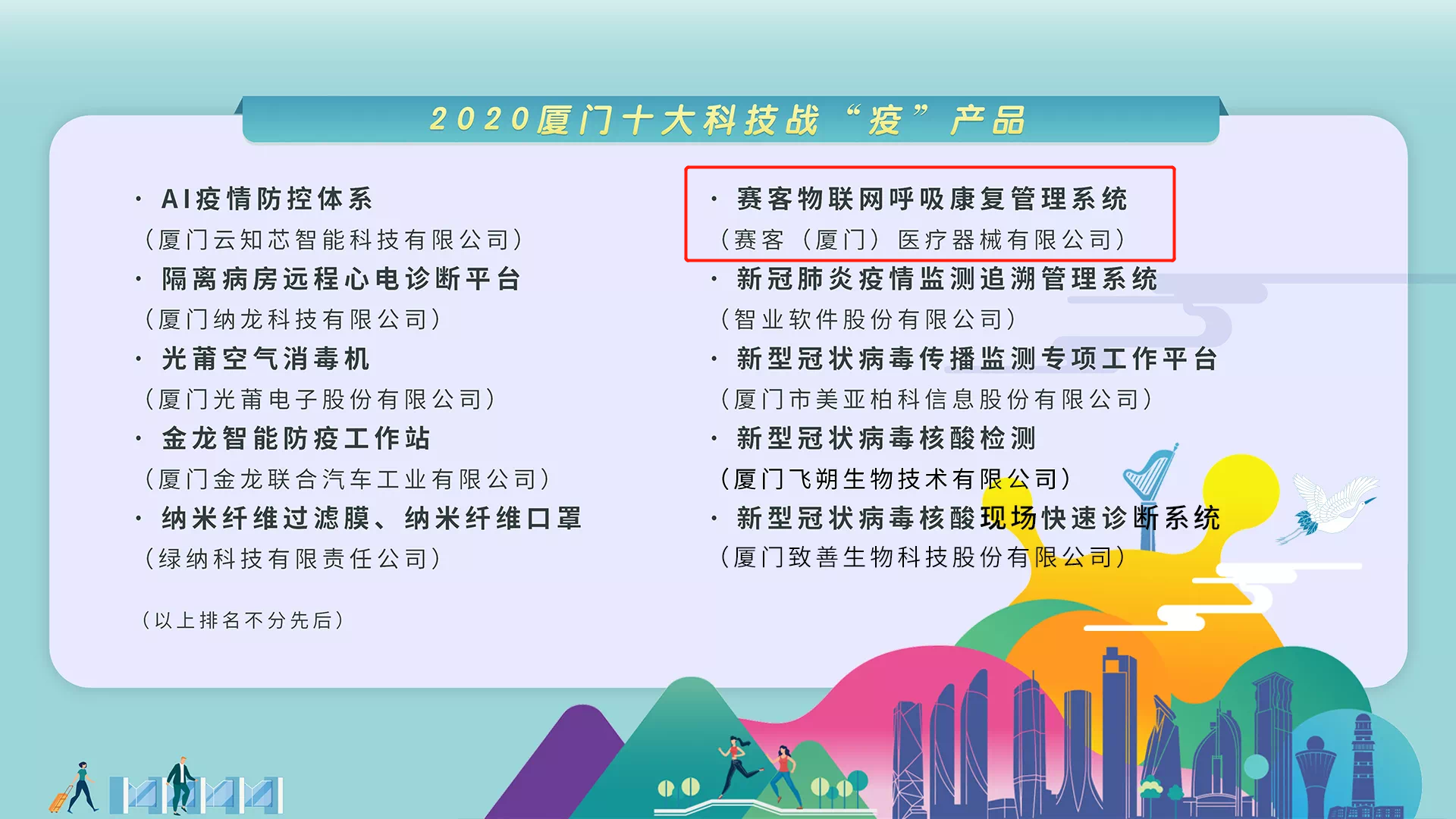 2020厦门十大科技战“疫”产品

· AI疫情防控体系
（厦门云知芯智能科技有限公司）
· 隔离病房远程心电诊断平台
（厦门纳龙科技有限公司）
· 光莆空气消毒机
（厦门光莆电子股份有限公司）
· 金龙智能防疫工作站
（厦门金龙联合汽车工业有限公司）
· 纳米纤维过滤膜、纳米纤维口罩
（绿纳科技有限责任公司）

（以上排名不分先后）

· 赛客物联网呼吸康复管理系统
（赛客（厦门）医疗器械有限公司）
· 新冠肺炎疫情监测追溯管理系统
（智业软件股份有限公司）
· 新型冠状病毒传播监测专项工作平台
（厦门市美亚柏科信息股份有限公司）
· 新型冠状病毒核酸检测
（厦门飞朔生物技术有限公司）
· 新型冠状病毒核酸现场快速诊断系统
（厦门致善生物科技股份有限公司）